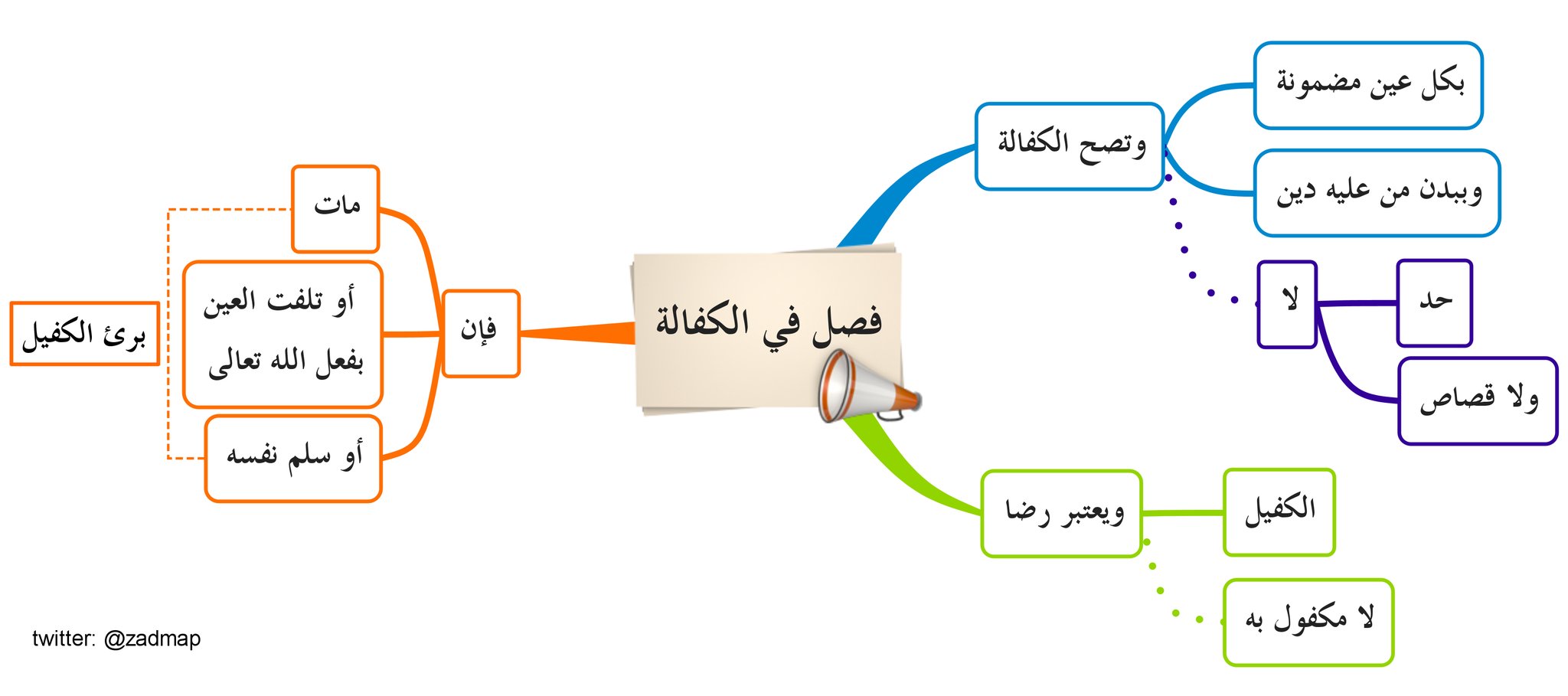 فصل في الكفالة

وتصح الكفالة

بكل عين مضمونة

وببدن من عليه دين

لا

حد

ولا قصاص

ويعتبر رضا

الكفيل

لا مكفول به

فإن

مات

أو تلفت العين بفعل الله تعالى

أو سلم نفسه

برئ الكفيل

twitter: @zadmap